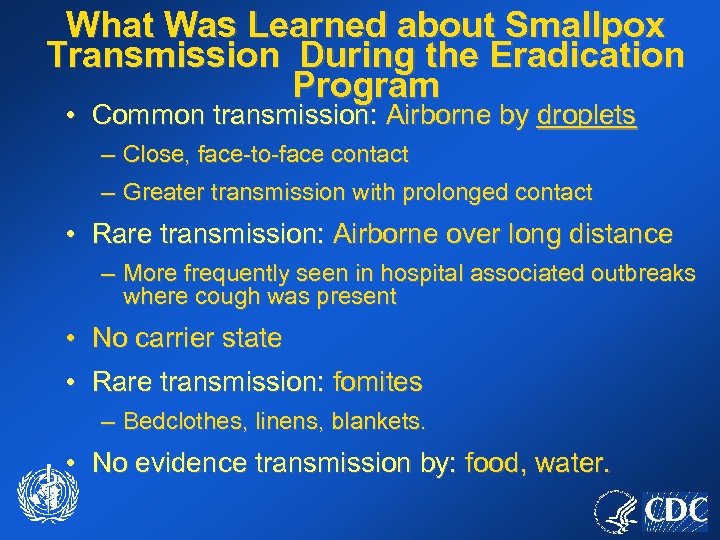 What Was Learned about Smallpox Transmission During the Eradication Program

• Common transmission: Airborne by droplets

– Close, face-to-face contact

– Greater transmission with prolonged contact

• Rare transmission: Airborne over long distance

– More frequently seen in hospital associated outbreaks where cough was present

• No carrier state

• Rare transmission: fomites

– Bedclothes, linens, blankets.

• No evidence transmission by: food, water.

CDC